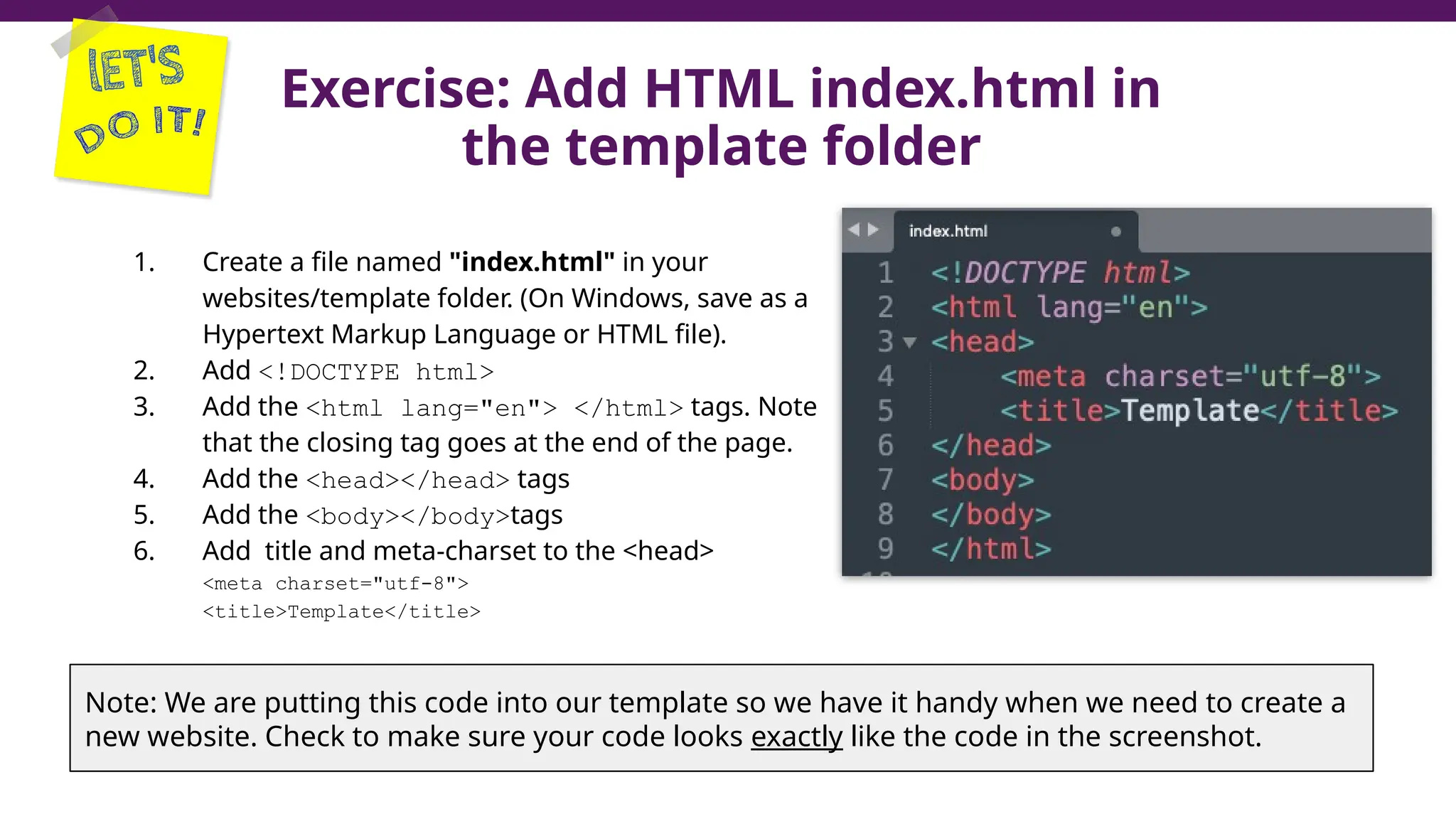 LET'S DO IT!

Exercise: Add HTML index.html in the template folder

1. Create a file named "index.html" in your websites/template folder. (On Windows, save as a Hypertext Markup Language or HTML file).
2. Add <!DOCTYPE html>
3. Add the <html lang="en"> </html> tags. Note that the closing tag goes at the end of the page.
4. Add the <head></head> tags
5. Add the <body></body>tags
6. Add title and meta-charset to the <head>
<meta charset="utf-8">
<title>Template</title>

index.html

1 <!DOCTYPE html>
2 <html lang="en">
3 <head>
4 <meta charset="utf-8">
5 <title>Template</title>
6 </head>
7 <body>
8 </body>
9 </html>

Note: We are putting this code into our template so we have it handy when we need to create a new website. Check to make sure your code looks exactly like the code in the screenshot.